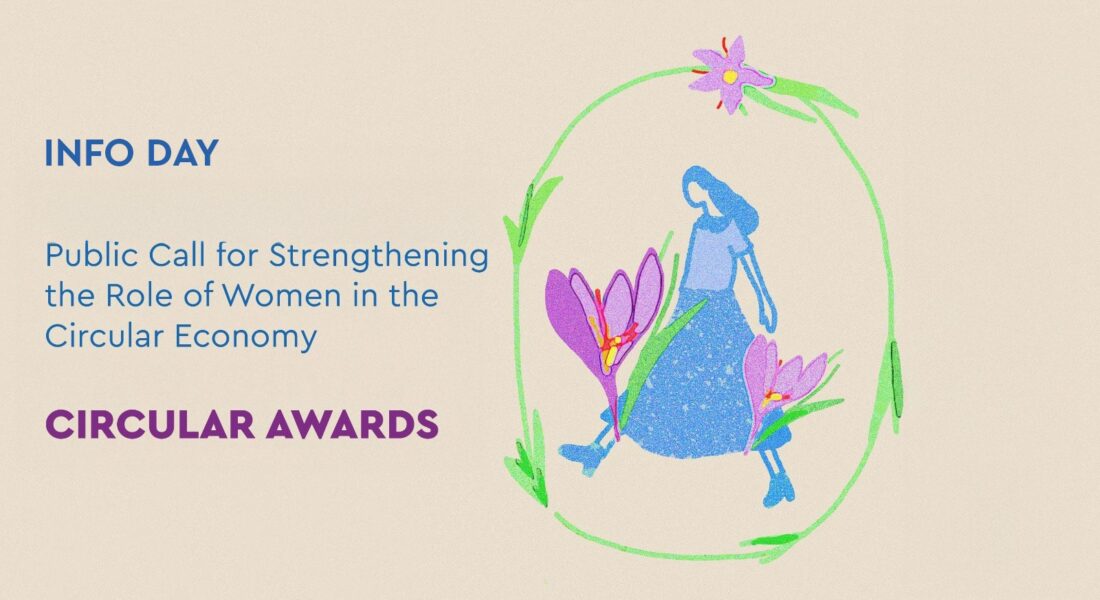 INFO DAY

Public Call for Strengthening the Role of Women in the Circular Economy

CIRCULAR AWARDS